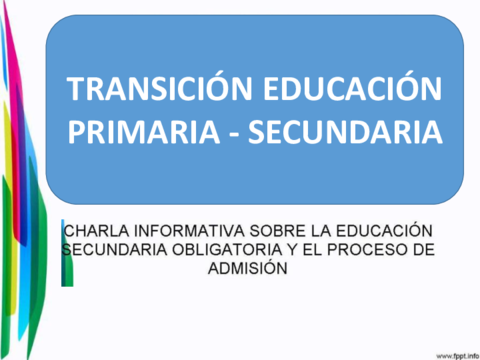 TRANSICIÓN EDUCACIÓN PRIMARIA - SECUNDARIA

CHARLA INFORMATIVA SOBRE LA EDUCACIÓN SECUNDARIA OBLIGATORIA Y EL PROCESO DE ADMISIÓN

www.fppt.info